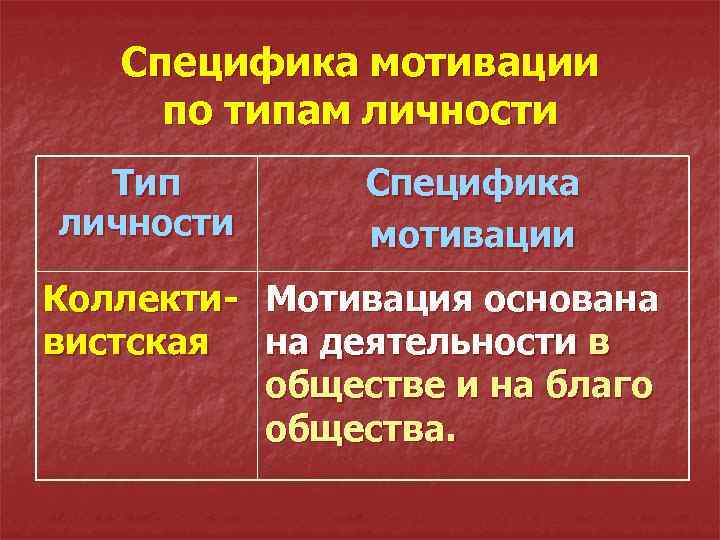 Специфика мотивации по типам личности

| Тип личности | Специфика мотивации |
|---|---|
| Коллективистская | Мотивация основана на деятельности в обществе и на благо общества. |